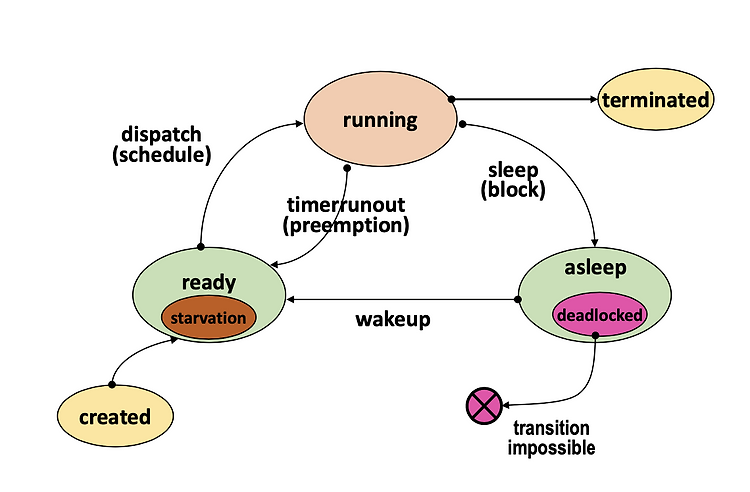 running

terminated

dispatch
(schedule)

sleep
(block)

timerrunout
(preemption)

ready

starvation

asleep

deadlocked

wakeup

created

transition
impossible